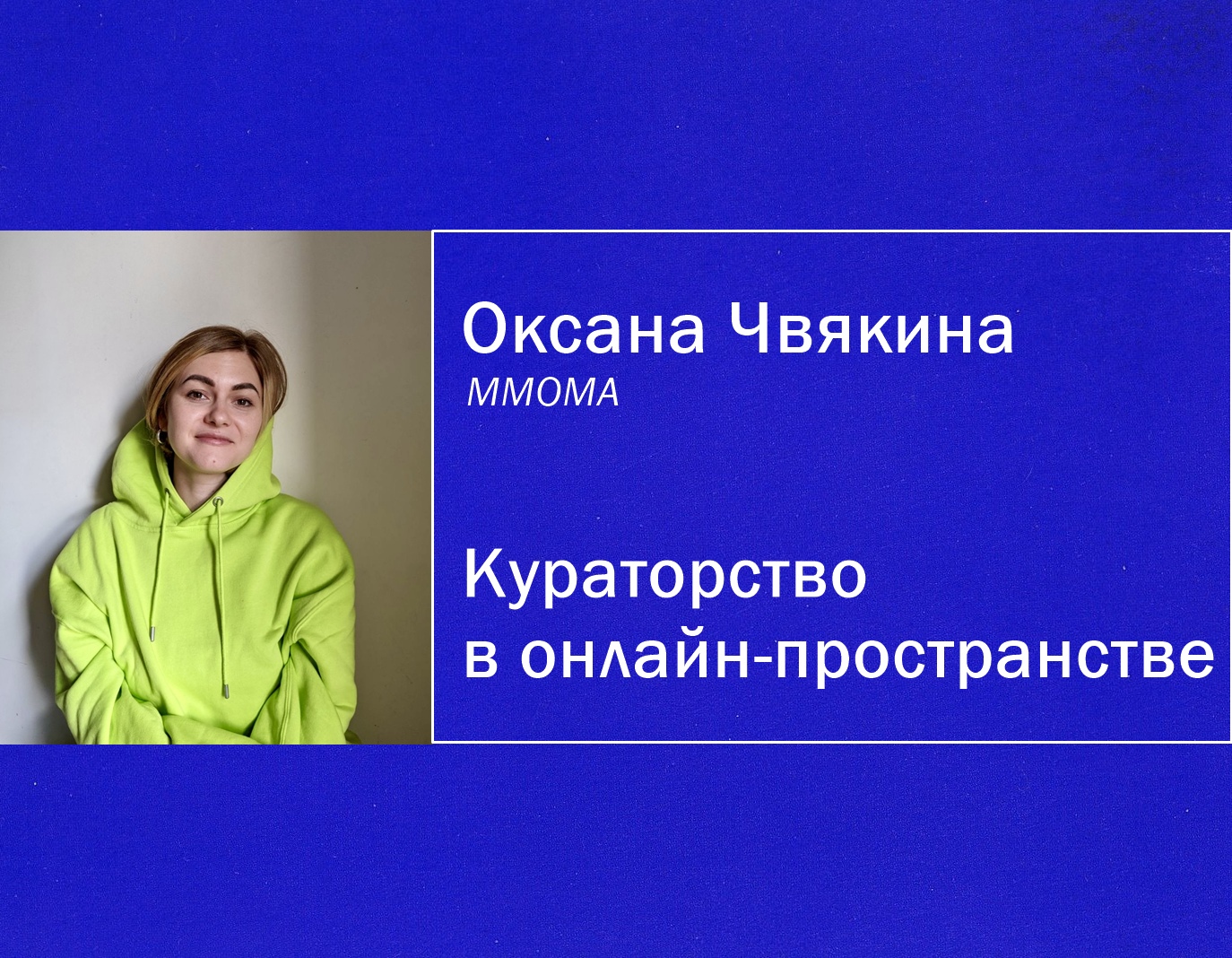 Оксана Чвякина
MMOMA

Кураторство
в онлайн-пространстве